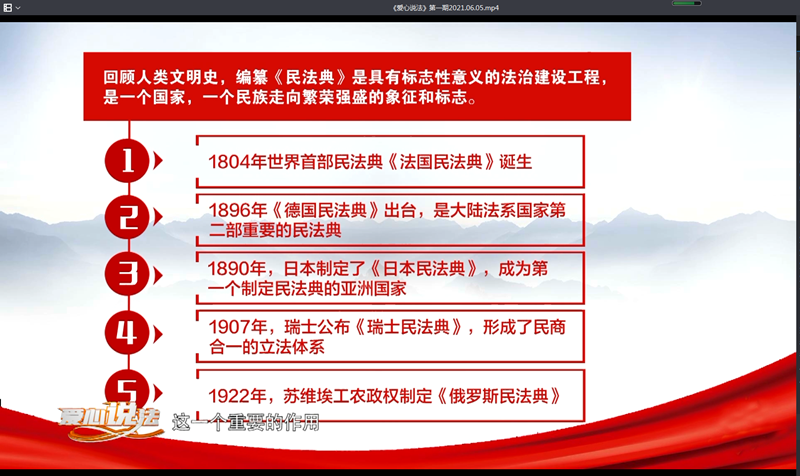 《爱心说法》第一期2021.06.05.mp4

回顾人类文明史，编纂《民法典》是具有标志性意义的法治建设工程，是一个国家，一个民族走向繁荣强盛的象征和标志。

1

1804年世界首部民法典《法国民法典》诞生

2

1896年《德国民法典》出台，是大陆法系国家第二部重要的民法典

3

1890年，日本制定了《日本民法典》，成为第一个制定民法典的亚洲国家

4

1907年，瑞士公布《瑞士民法典》，形成了民商合一的立法体系

5

1922年，苏维埃工农政权制定《俄罗斯民法典》

爱心说法

这一个重要的作用